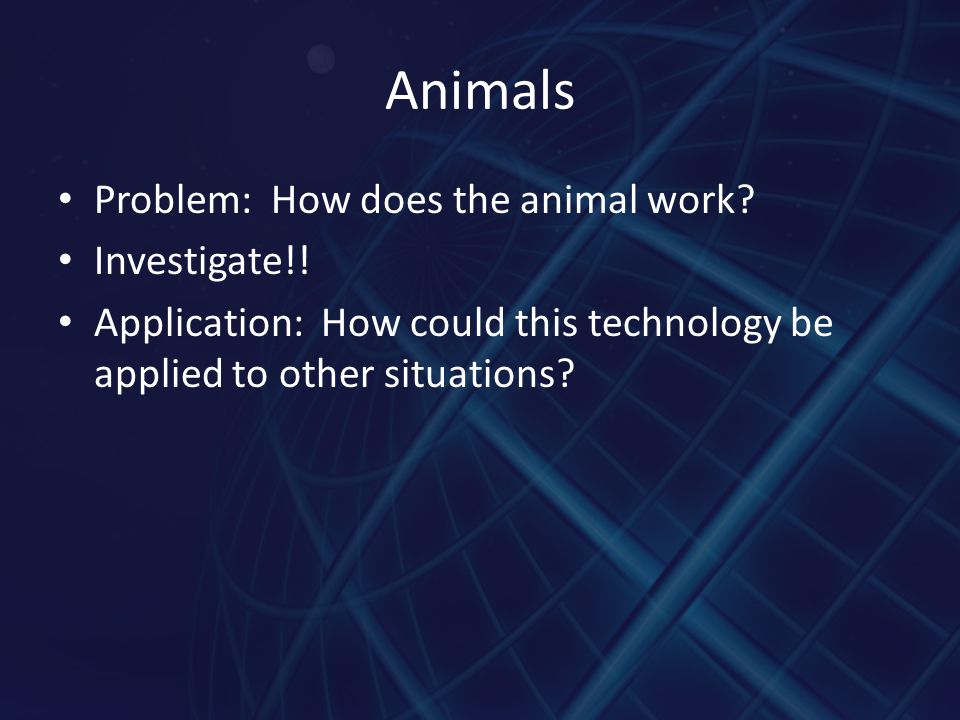 Animals

• Problem:  How does the animal work?
• Investigate!!
• Application:  How could this technology be applied to other situations?